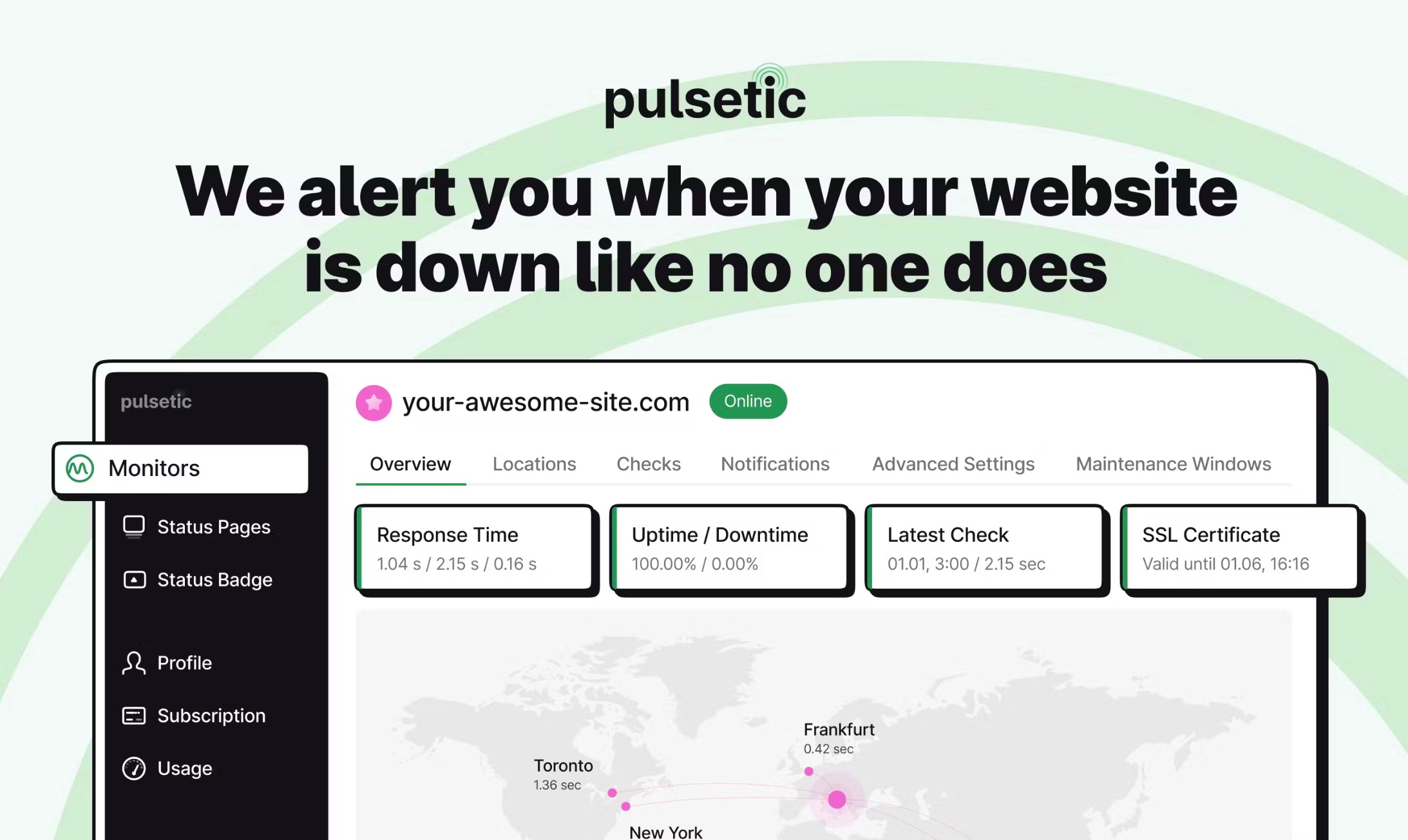 pulsetic

We alert you when your website is down like no one does

pulsetic

Monitors

Status Pages

Status Badge

Profile

Subscription

Usage

your-awesome-site.com Online

Overview Locations Checks Notifications Advanced Settings Maintenance Windows

Response Time
1.04 s / 2.15 s / 0.16 s

Uptime / Downtime
100.00% / 0.00%

Latest Check
01.01, 3:00 / 2.15 sec

SSL Certificate
Valid until 01.06, 16:16

Frankfurt
0.42 sec

Toronto
1.36 sec

New York